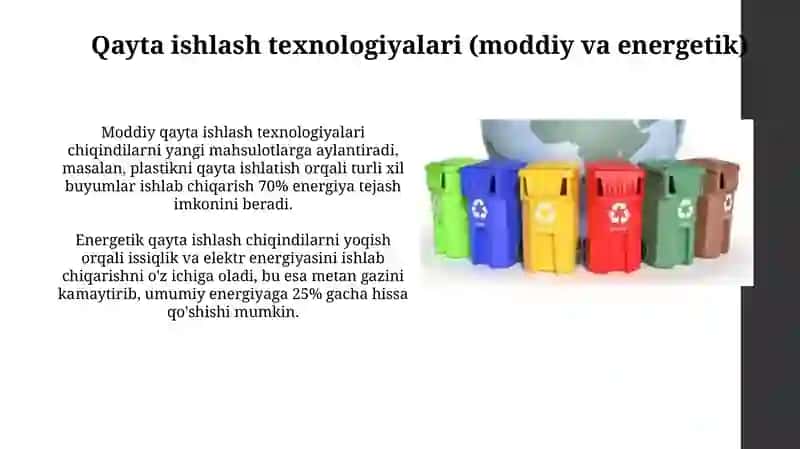 Qayta ishlash texnologiyalari (moddiy va energetik)

Moddiy qayta ishlash texnologiyalari chiqindilarni yangi mahsulotlarga aylantiradi, masalan, plastikni qayta ishlatish orqali turli xil buyumlar ishlab chiqarish 70% energiya tejash imkonini beradi.

Energetik qayta ishlash chiqindilarni yoqish orqali issiqlik va elektr energiyasini ishlab chiqarishni o'z ichiga oladi, bu esa metan gazini kamaytirib, umumiy energiyaga 25% gacha hissa qo'shishi mumkin.